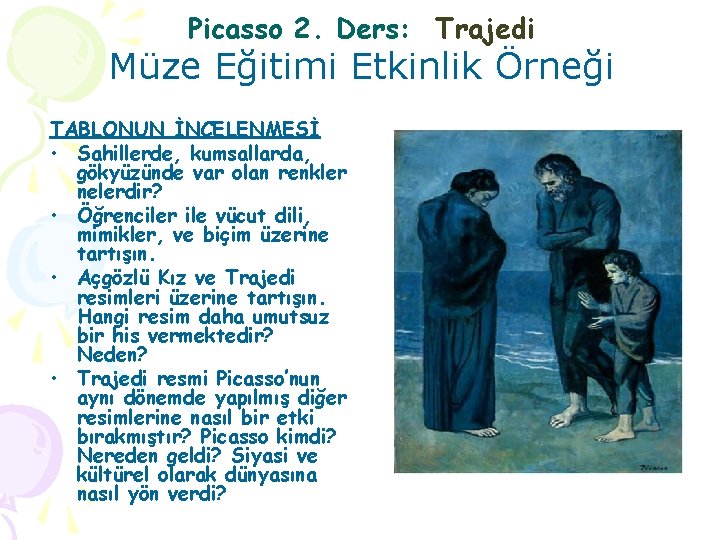 Picasso 2. Ders: Trajedi
Müze Eğitimi Etkinlik Örneği

TABLONUN İNCELENMESİ
• Sahillerde, kumsallarda, gökyüzünde var olan renkler nelerdir?
• Öğrenciler ile vücut dili, mimikler, ve biçim üzerine tartışın.
• Açgözlü Kız ve Trajedi resimleri üzerine tartışın. Hangi resim daha umutsuz bir his vermektedir? Neden?
• Trajedi resmi Picasso'nun aynı dönemde yapılmış diğer resimlerine nasıl bir etki bırakmıştır? Picasso kimdi? Nereden geldi? Siyasi ve kültürel olarak dünyasına nasıl yön verdi?

Picasso